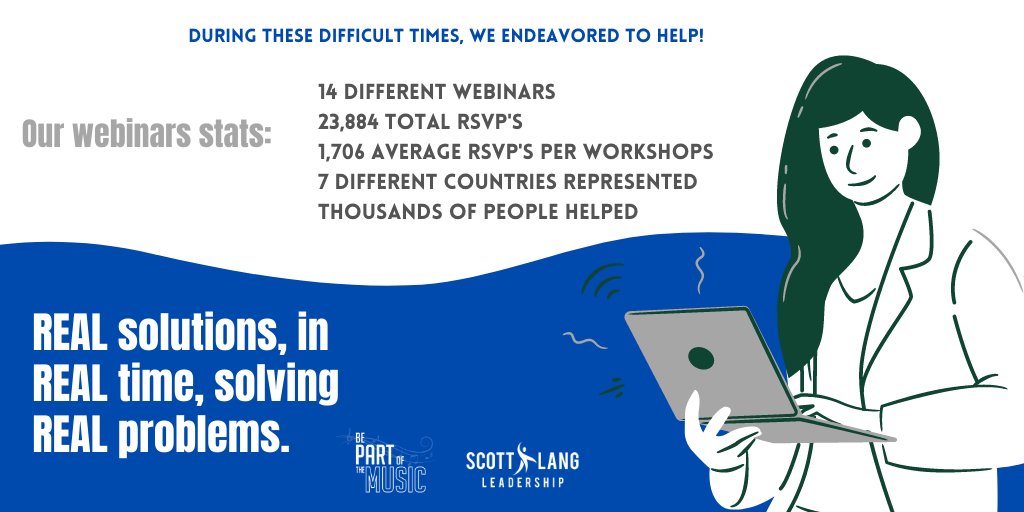 DURING THESE DIFFICULT TIMES, WE ENDEAVORED TO HELP!

Our webinars stats:

14 DIFFERENT WEBINARS
23,884 TOTAL RSVP'S
1,706 AVERAGE RSVP'S PER WORKSHOPS
7 DIFFERENT COUNTRIES REPRESENTED
THOUSANDS OF PEOPLE HELPED

REAL solutions, in REAL time, solving REAL problems.

BE PART OF THE MUSIC

SCOTT LANG LEADERSHIP